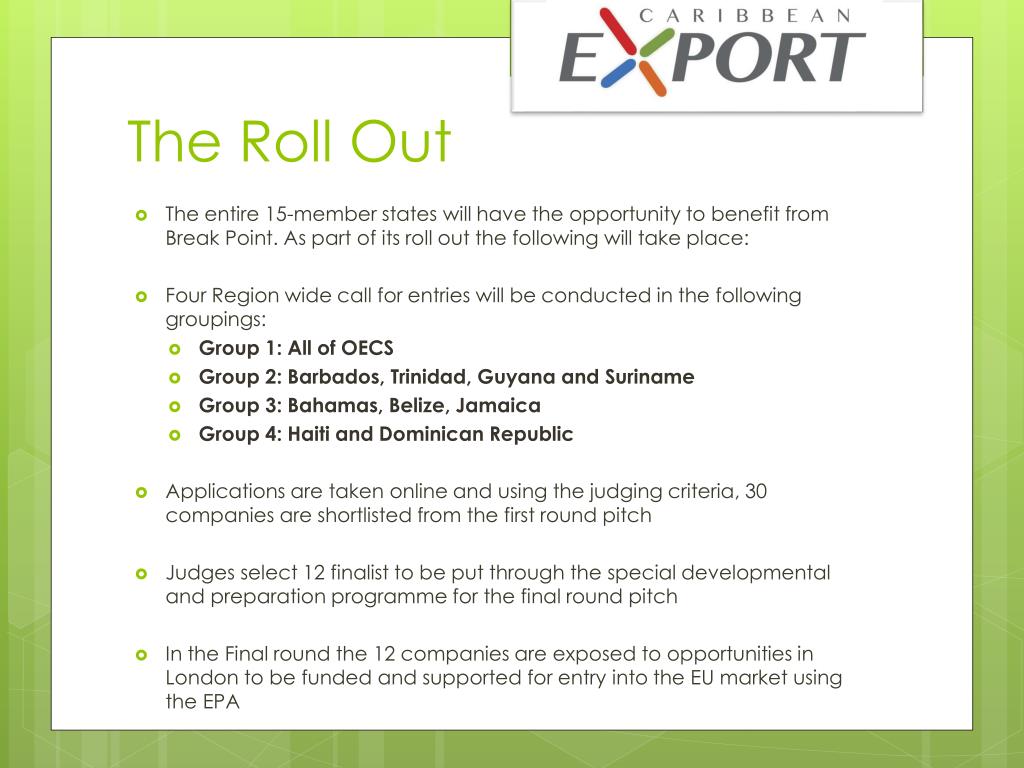 CARIBBEAN
EXPORT

The Roll Out

The entire 15-member states will have the opportunity to benefit from Break Point. As part of its roll out the following will take place:

Four Region wide call for entries will be conducted in the following groupings:

Group 1: All of OECS

Group 2: Barbados, Trinidad, Guyana and Suriname

Group 3: Bahamas, Belize, Jamaica

Group 4: Haiti and Dominican Republic

Applications are taken online and using the judging criteria, 30 companies are shortlisted from the first round pitch

Judges select 12 finalist to be put through the special developmental and preparation programme for the final round pitch

In the Final round the 12 companies are exposed to opportunities in London to be funded and supported for entry into the EU market using the EPA